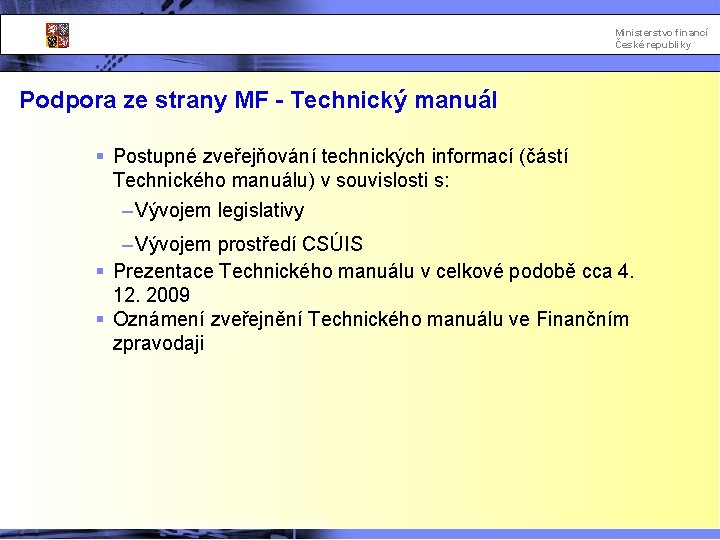 Ministerstvo financí
České republiky

Podpora ze strany MF - Technický manuál

▪ Postupné zveřejňování technických informací (částí Technického manuálu) v souvislosti s:
–Vývojem legislativy
–Vývojem prostředí CSÚIS
▪ Prezentace Technického manuálu v celkové podobě cca 4. 12. 2009
▪ Oznámení zveřejnění Technického manuálu ve Finančním zpravodaji